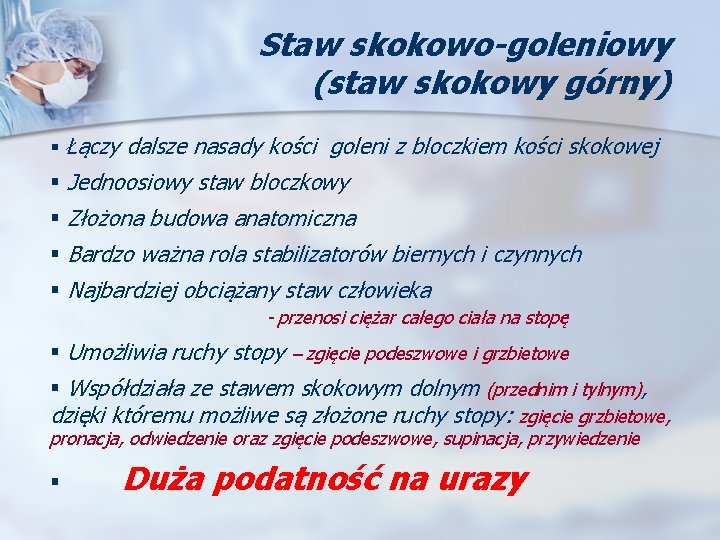 Staw skokowo-goleniowy
(staw skokowy górny)

▪ Łączy dalsze nasady kości goleni z bloczkiem kości skokowej
▪ Jednoosiowy staw bloczkowy
▪ Złożona budowa anatomiczna
▪ Bardzo ważna rola stabilizatorów biernych i czynnych
▪ Najbardziej obciążany staw człowieka
- przenosi ciężar całego ciała na stopę
▪ Umożliwia ruchy stopy – zgięcie podeszwowe i grzbietowe
▪ Współdziała ze stawem skokowym dolnym (przednim i tylnym), dzięki któremu możliwe są złożone ruchy stopy: zgięcie grzbietowe, pronacja, odwiedzenie oraz zgięcie podeszwowe, supinacja, przywiedzenie
▪ Duża podatność na urazy